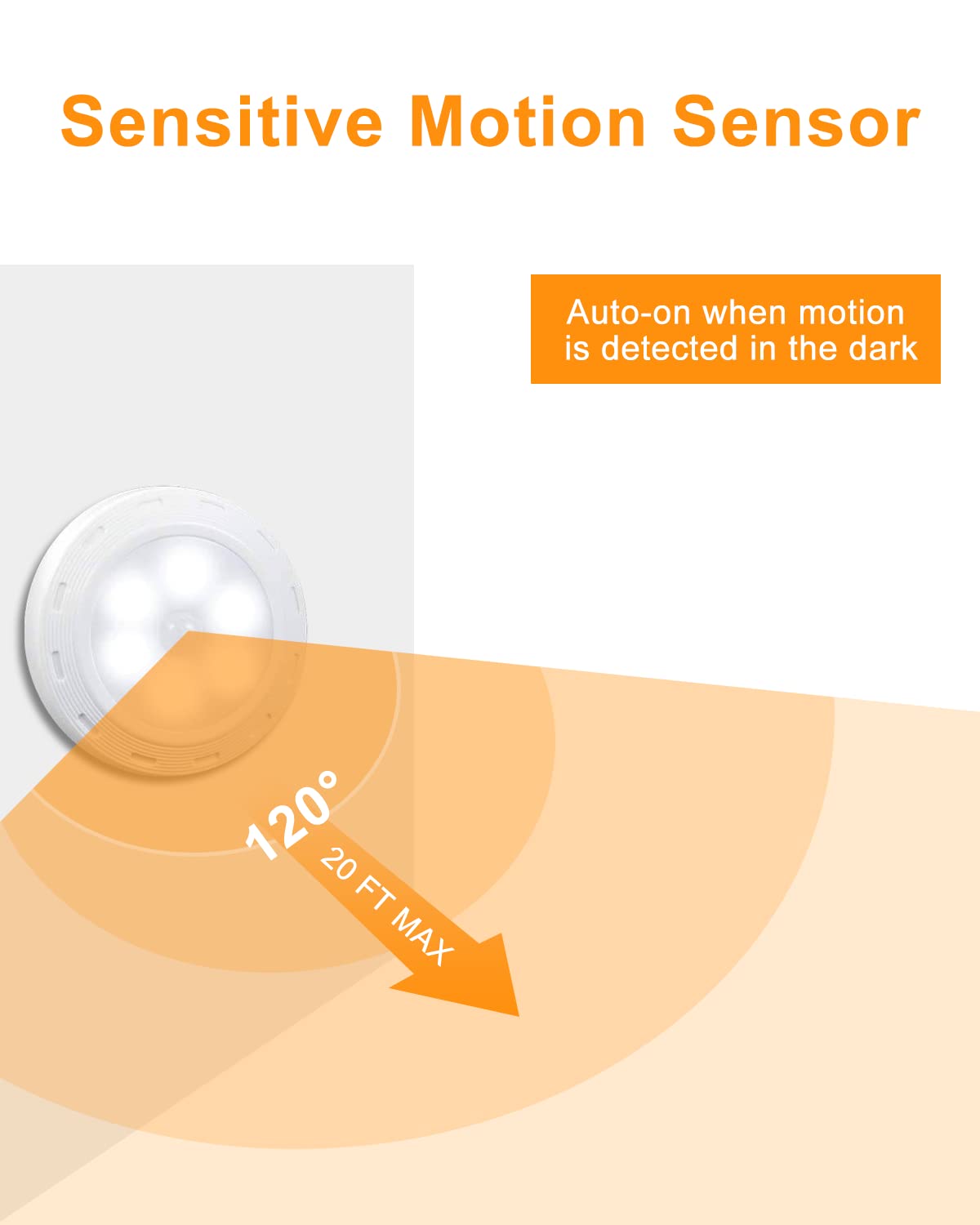 Sensitive Motion Sensor

Auto-on when motion is detected in the dark

120°

20 FT MAX